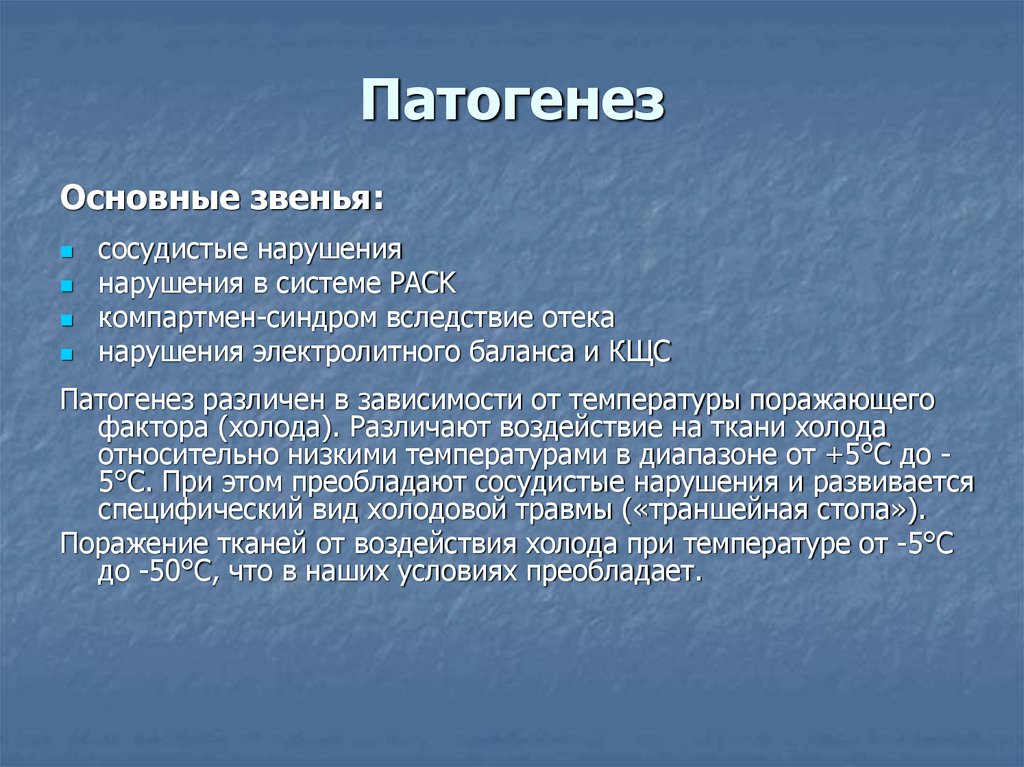 Патогенез

Основные звенья:

- сосудистые нарушения
- нарушения в системе РАСК
- компартмен-синдром вследствие отека
- нарушения электролитного баланса и КЩС

Патогенез различен в зависимости от температуры поражающего фактора (холода). Различают воздействие на ткани холода относительно низкими температурами в диапазоне от +5°С до -5°С. При этом преобладают сосудистые нарушения и развивается специфический вид холодовой травмы («траншейная стопа»).

Поражение тканей от воздействия холода при температуре от -5°С до -50°С, что в наших условиях преобладает.